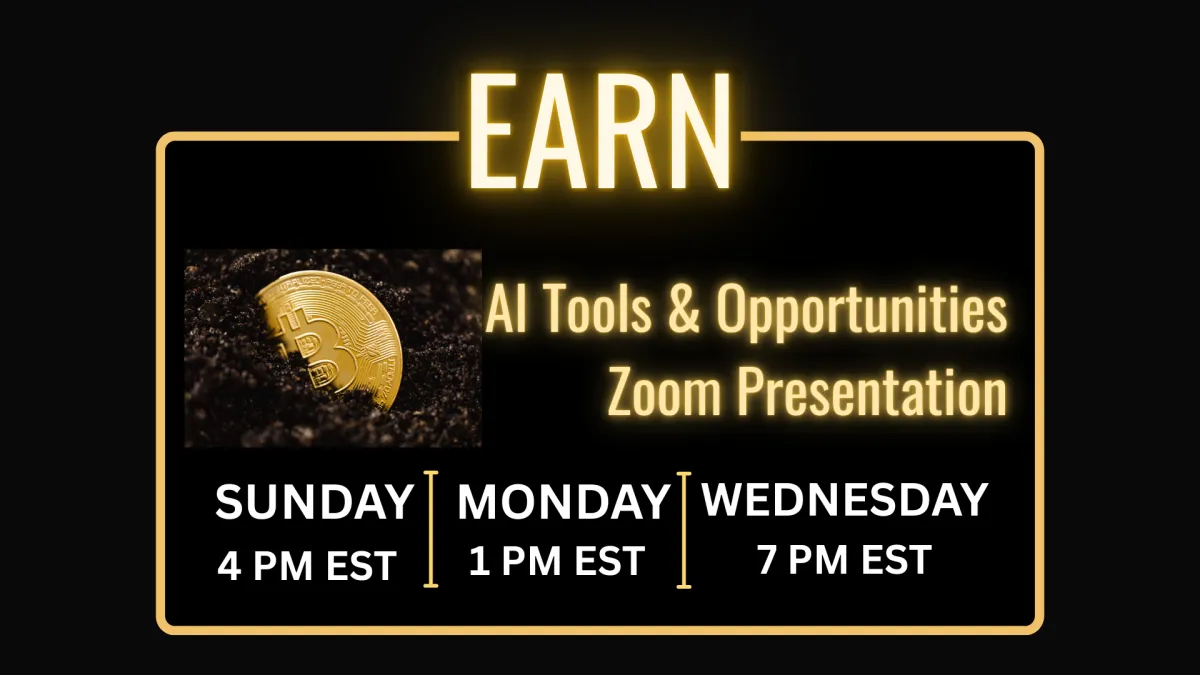 EARN

AI Tools & Opportunities
Zoom Presentation

SUNDAY
4 PM EST

MONDAY
1 PM EST

WEDNESDAY
7 PM EST